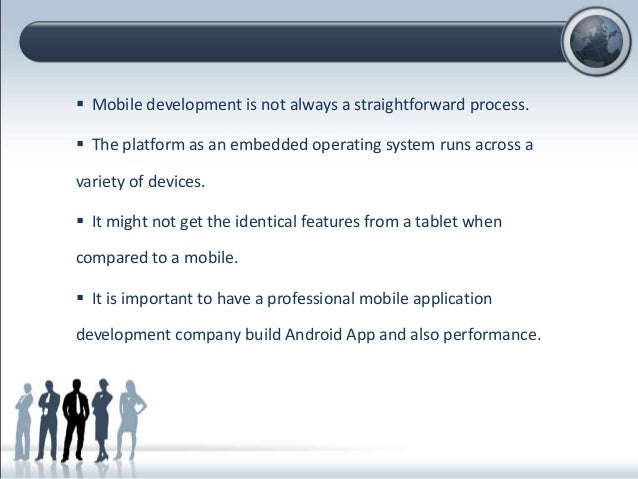 ▪ Mobile development is not always a straightforward process.

▪ The platform as an embedded operating system runs across a variety of devices.

▪ It might not get the identical features from a tablet when compared to a mobile.

▪ It is important to have a professional mobile application development company build Android App and also performance.